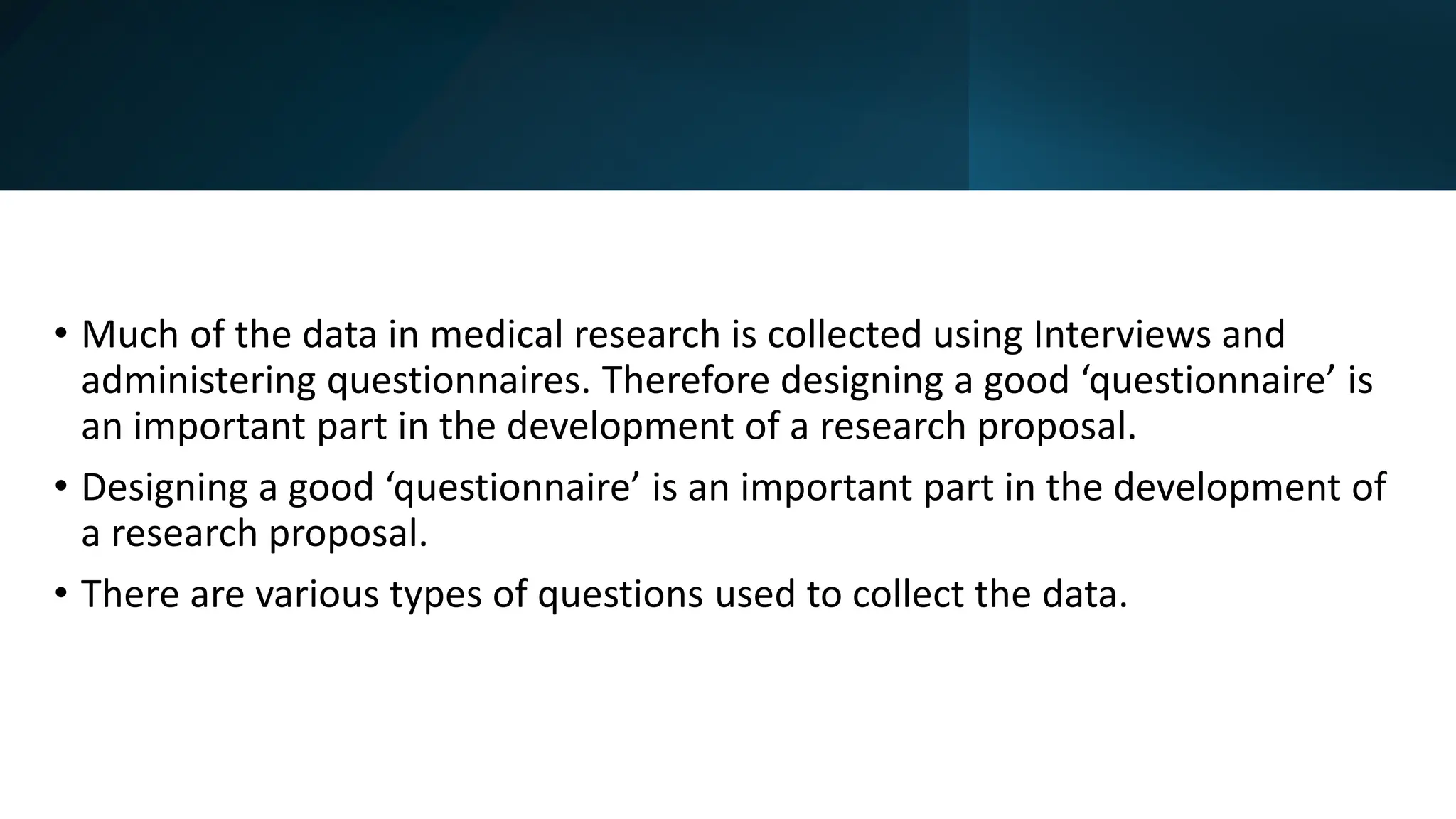 • Much of the data in medical research is collected using Interviews and administering questionnaires. Therefore designing a good 'questionnaire' is an important part in the development of a research proposal.

• Designing a good 'questionnaire' is an important part in the development of a research proposal.

• There are various types of questions used to collect the data.